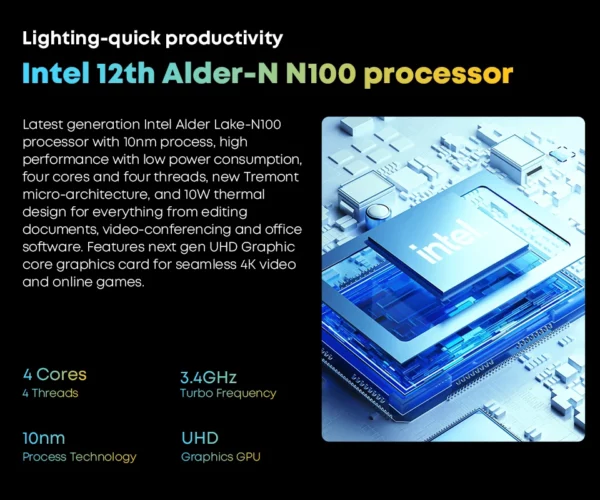 Lighting-quick productivity

Intel 12th Alder-N N100 processor

Latest generation Intel Alder Lake-N100 processor with 10nm process, high performance with low power consumption, four cores and four threads, new Tremont micro-architecture, and 10W thermal design for everything from editing documents, video-conferencing and office software. Features next gen UHD Graphic core graphics card for seamless 4K video and online games.

intel

4 Cores
4 Threads

3.4GHz
Turbo Frequency

10nm
Process Technology

UHD
Graphics GPU